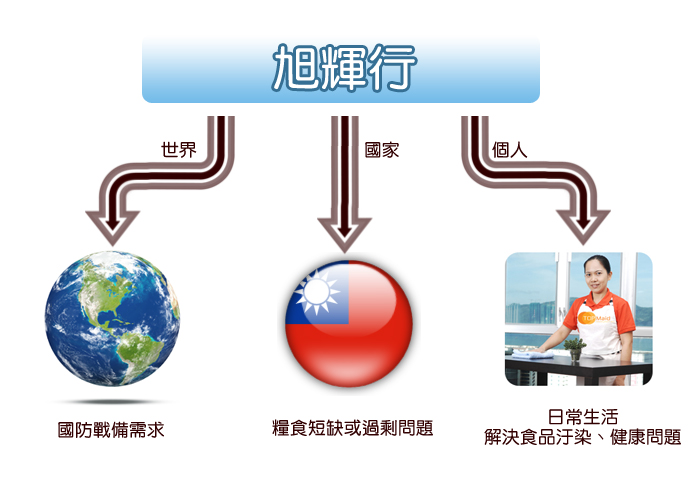 旭輝行

世界

國家

個人

TOP Maid

國防戰備需求

糧食短缺或過剩問題

日常生活
解決食品汙染、健康問題